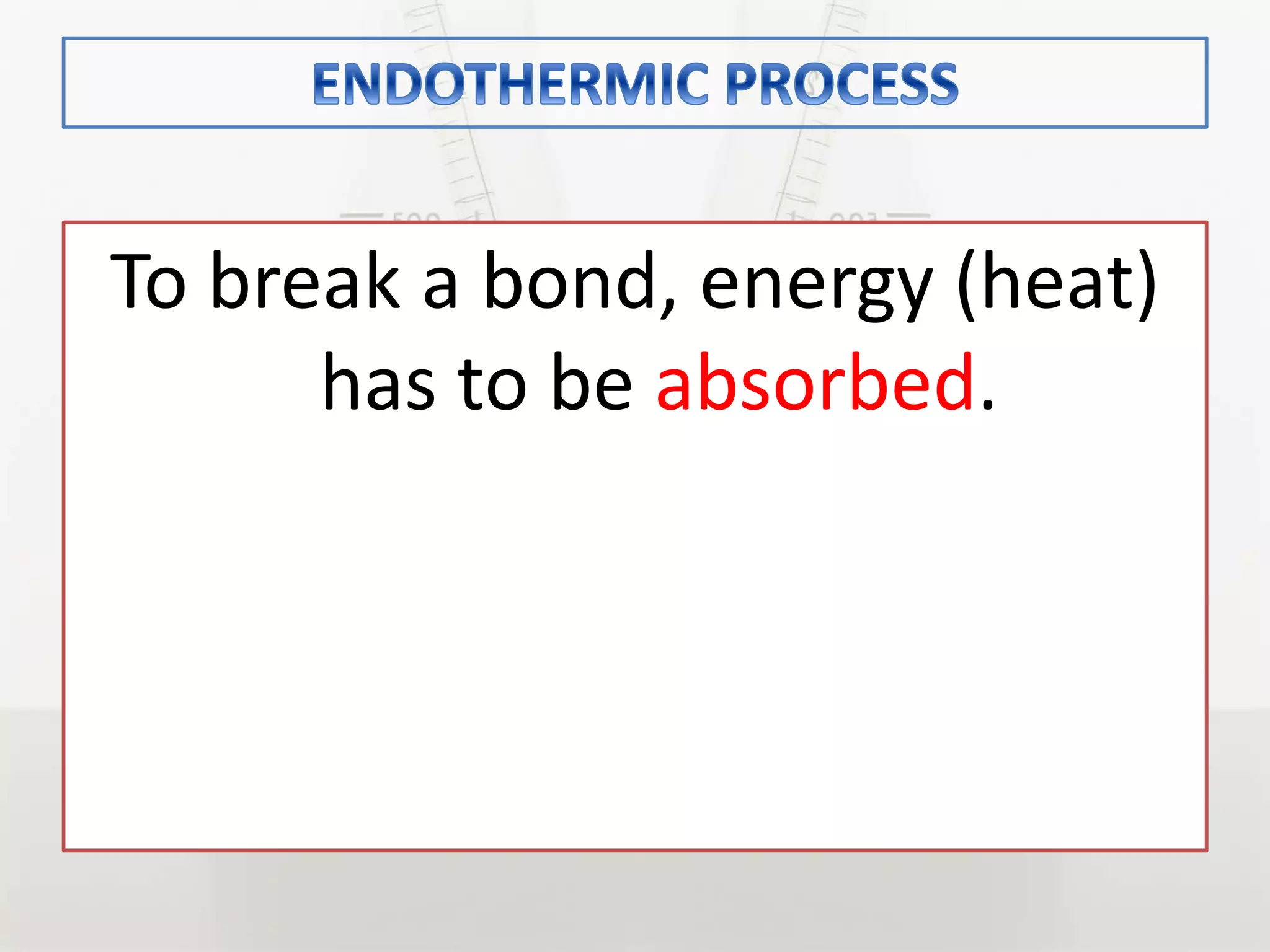 ENDOTHERMIC PROCESS

To break a bond, energy (heat) has to be absorbed.